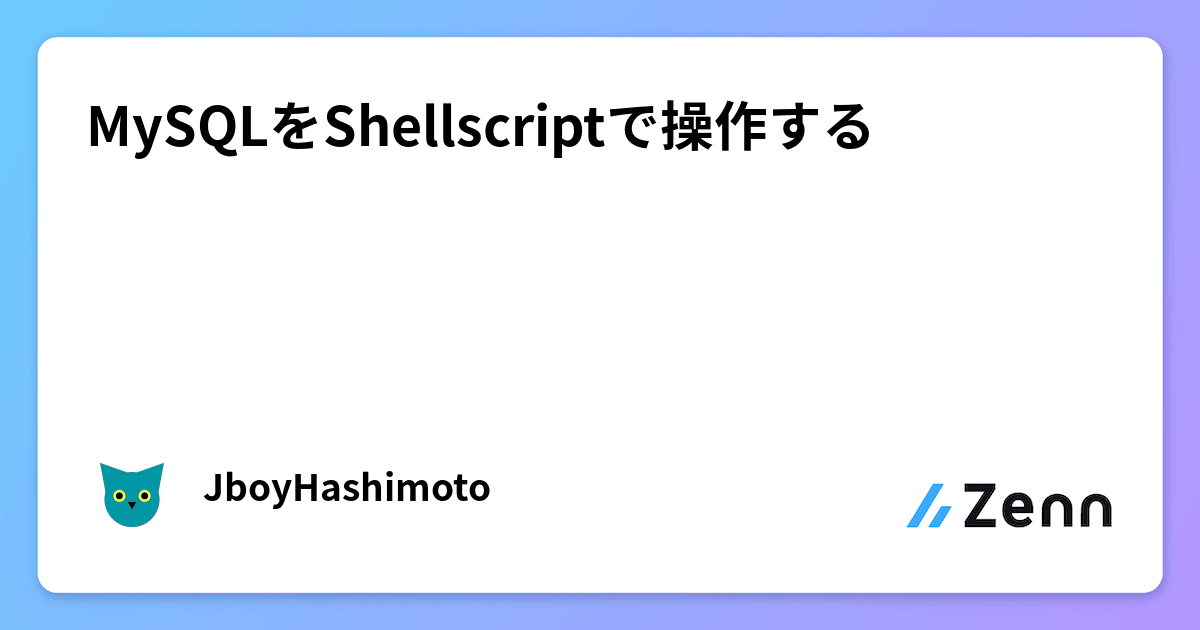 MySQLをShellscriptで操作する

JboyHashimoto

Zenn